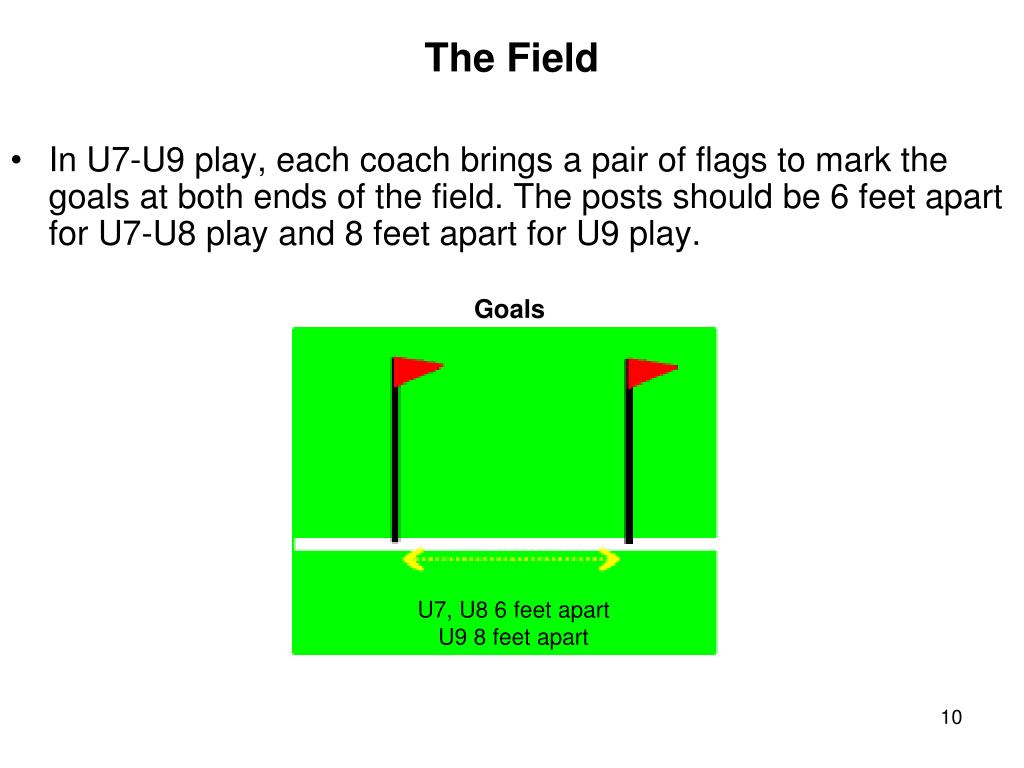 The Field

• In U7-U9 play, each coach brings a pair of flags to mark the goals at both ends of the field. The posts should be 6 feet apart for U7-U8 play and 8 feet apart for U9 play.

Goals

U7, U8 6 feet apart
U9 8 feet apart

10